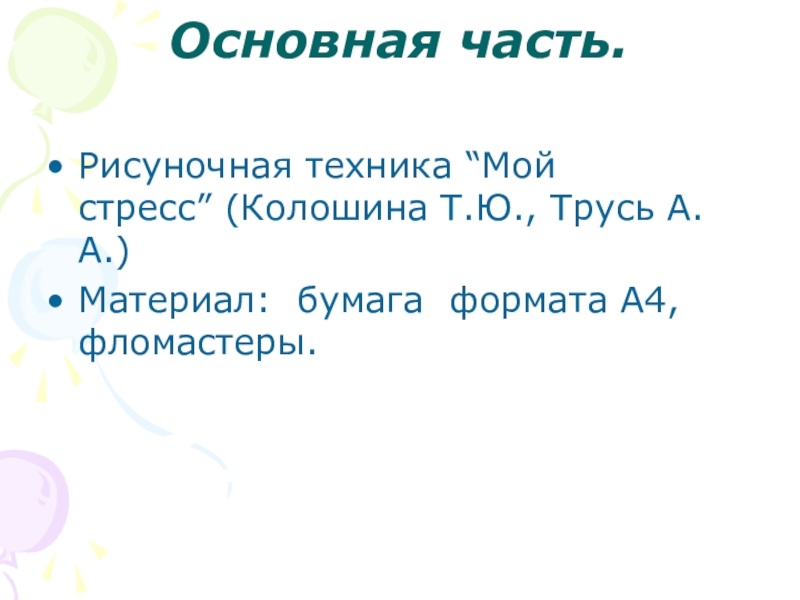 Основная часть.

• Рисуночная техника “Мой стресс” (Колошина Т.Ю., Трусь А. А.)
• Материал: бумага формата А4, фломастеры.